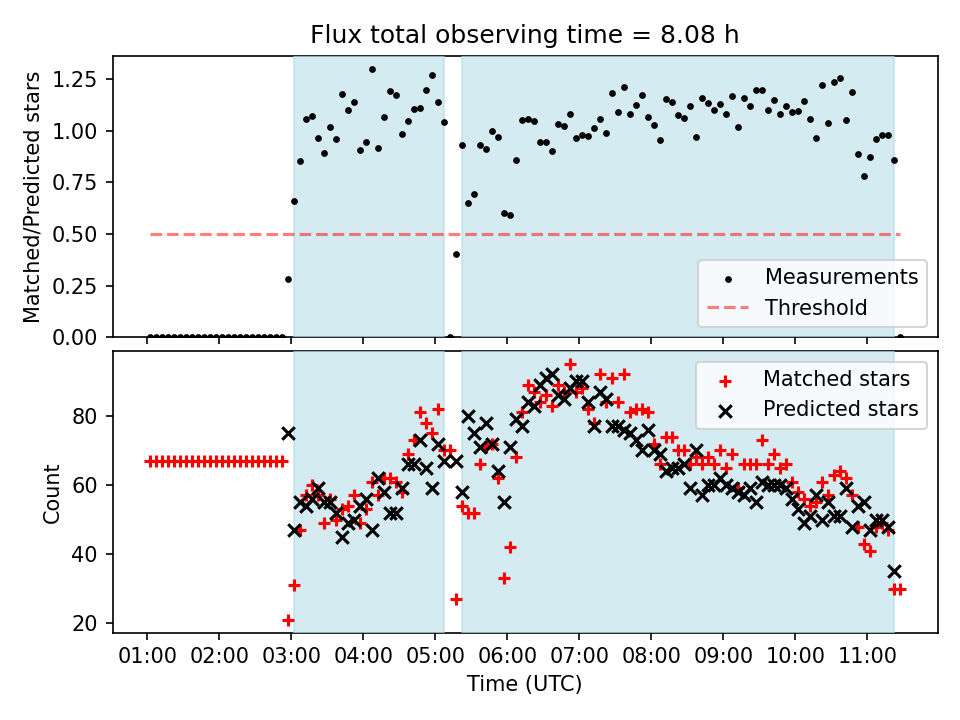 Flux total observing time = 8.08 h

Matched/Predicted stars

1.25
1.00
0.75
0.50
0.25
0.00

Measurements
Threshold

Count

80
60
40
20

Matched stars
Predicted stars

01:00 02:00 03:00 04:00 05:00 06:00 07:00 08:00 09:00 10:00 11:00

Time (UTC)